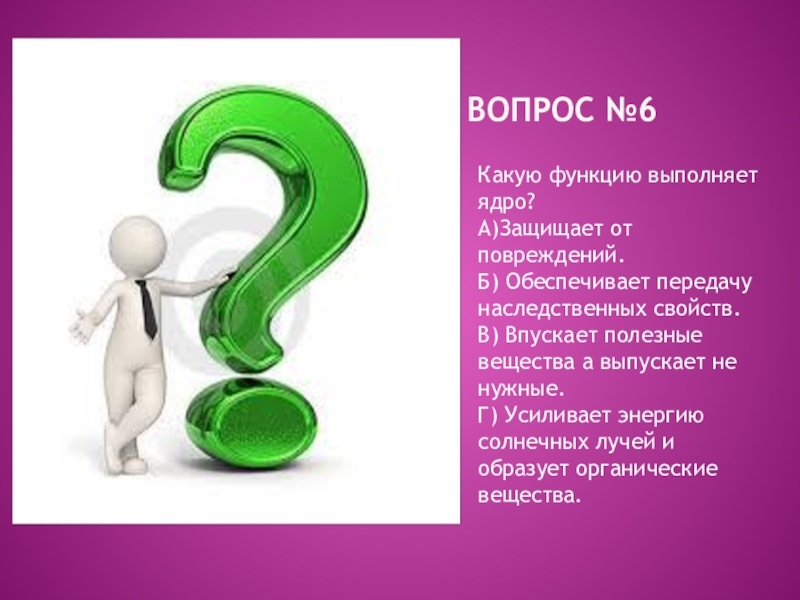 ВОПРОС №6

Какую функцию выполняет ядро?
А)Защищает от повреждений.
Б) Обеспечивает передачу наследственных свойств.
В) Впускает полезные вещества а выпускает не нужные.
Г) Усиливает энергию солнечных лучей и образует органические вещества.